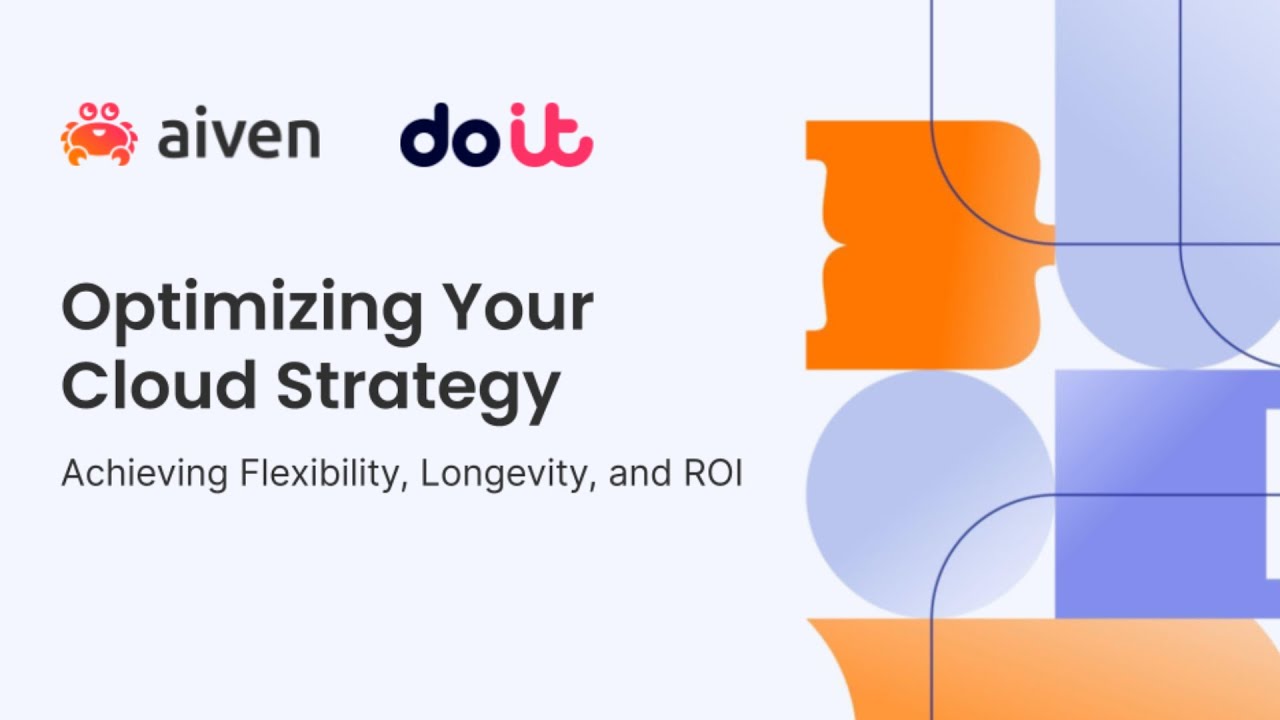 aiven doit

Optimizing Your Cloud Strategy

Achieving Flexibility, Longevity, and ROI